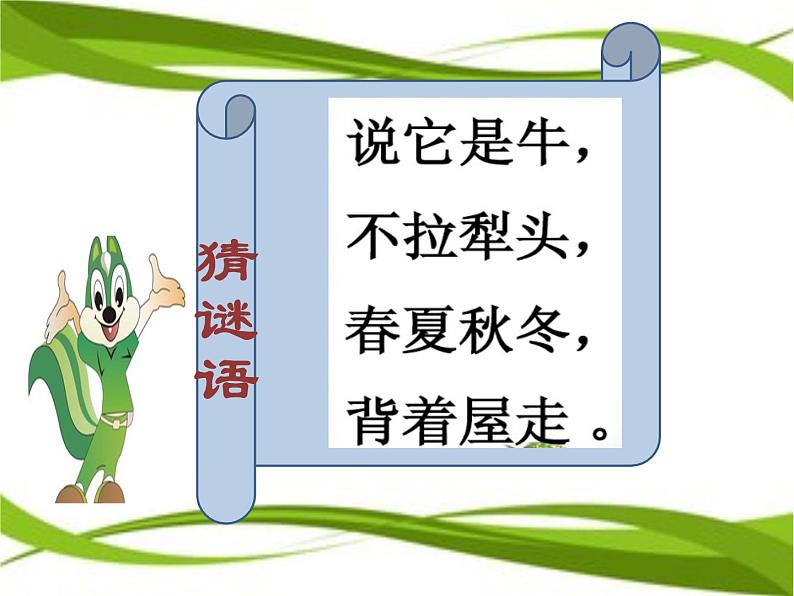 猜谜语

说它是牛，
不拉犁头，
春夏秋冬，
背着屋走 。